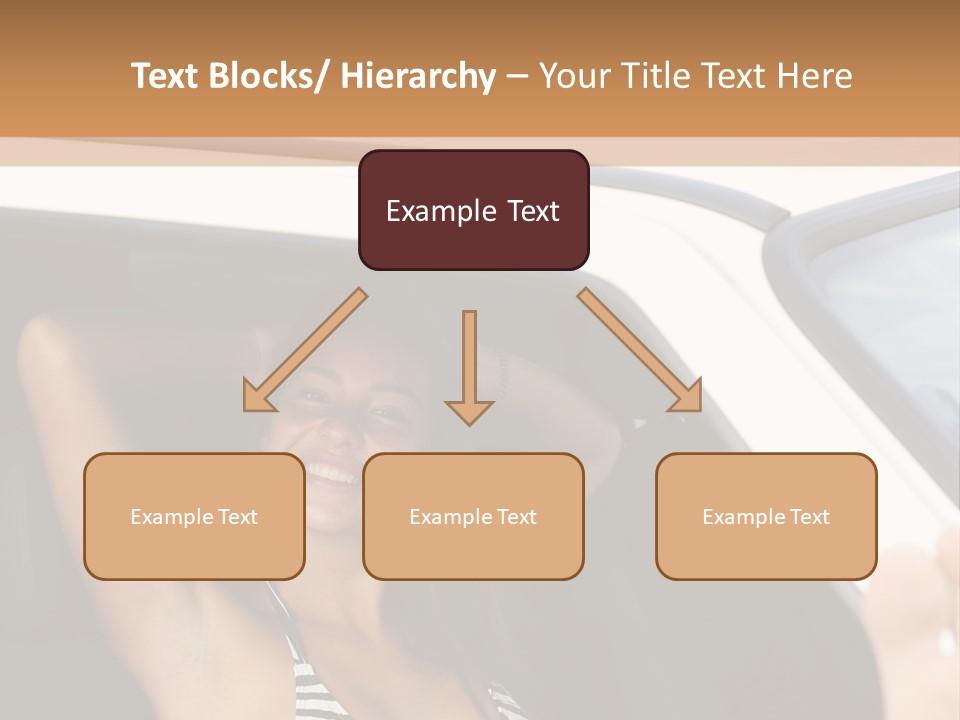 Text Blocks/ Hierarchy – Your Title Text Here

Example Text

Example Text

Example Text

Example Text